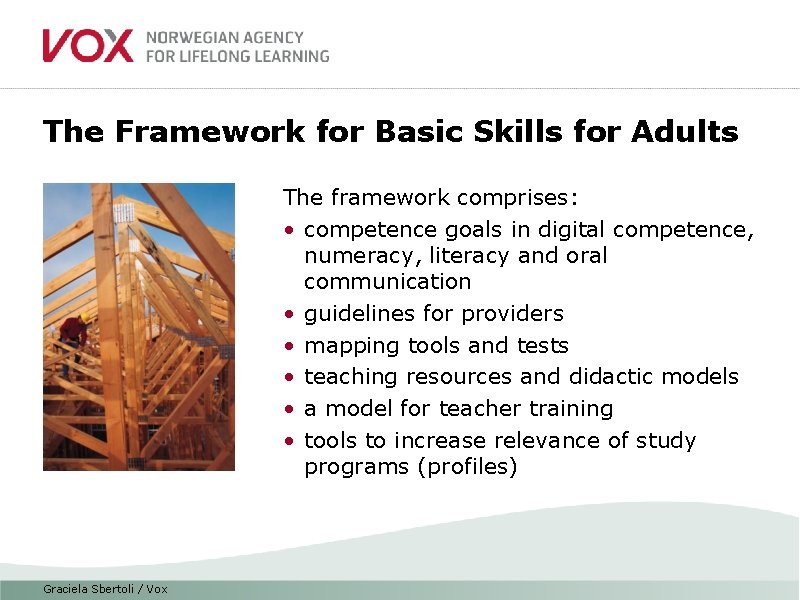 VOX NORWEGIAN AGENCY FOR LIFELONG LEARNING

The Framework for Basic Skills for Adults

The framework comprises:
• competence goals in digital competence, numeracy, literacy and oral communication
• guidelines for providers
• mapping tools and tests
• teaching resources and didactic models
• a model for teacher training
• tools to increase relevance of study programs (profiles)

Graciela Sbertoli / Vox